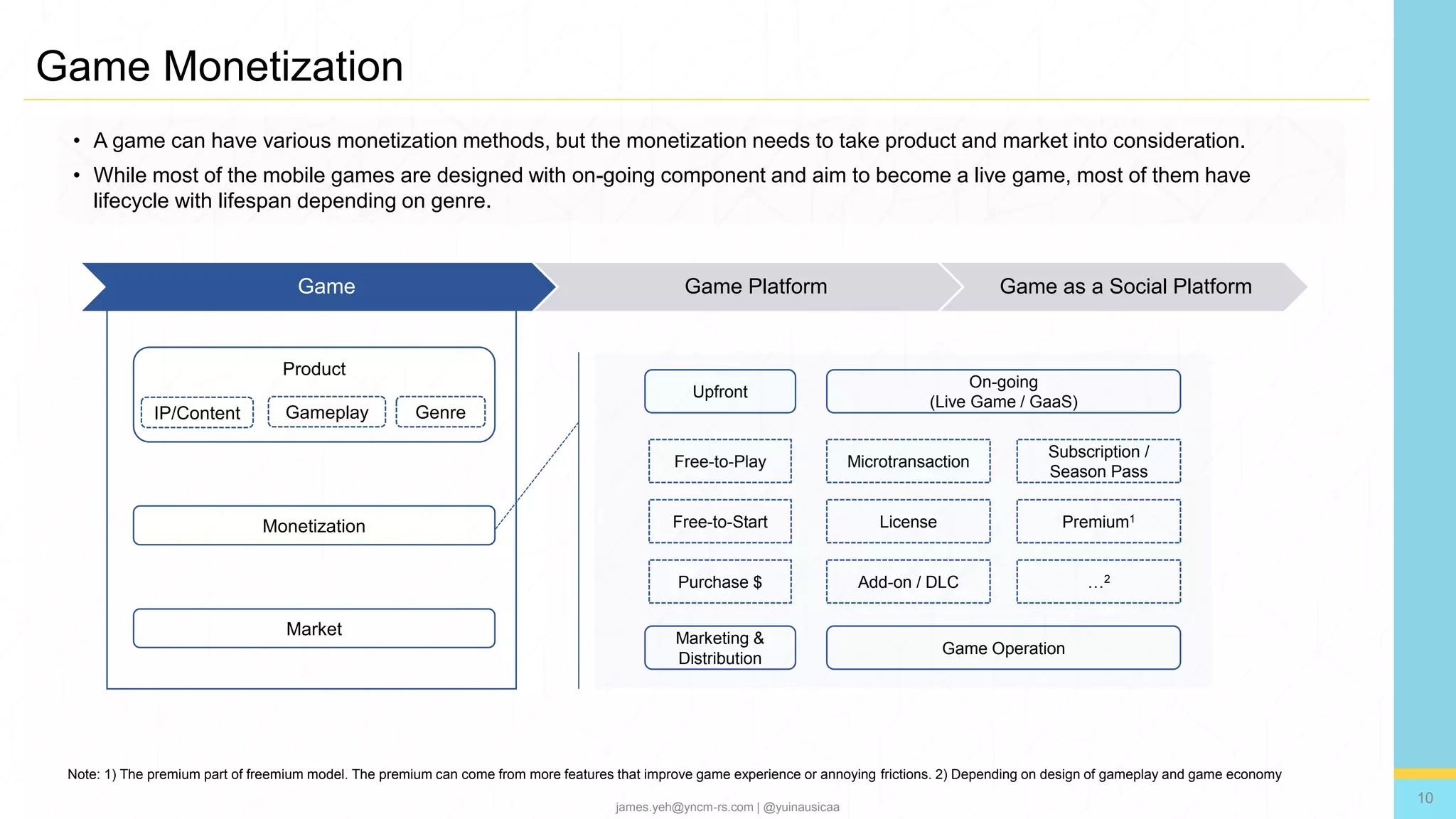 Game Monetization

• A game can have various monetization methods, but the monetization needs to take product and market into consideration.

• While most of the mobile games are designed with on-going component and aim to become a live game, most of them have lifecycle with lifespan depending on genre.

Game

Game Platform

Game as a Social Platform

Product

IP/Content

Gameplay

Genre

Monetization

Market

Upfront

On-going (Live Game / GaaS)

Free-to-Play

Microtransaction

Subscription / Season Pass

Free-to-Start

License

Premium$^1$

Purchase $

Add-on / DLC

…$^2$

Marketing & Distribution

Game Operation

Note: 1) The premium part of freemium model. The premium can come from more features that improve game experience or annoying frictions. 2) Depending on design of gameplay and game economy

james.yeh@yncm-rs.com | @yuinausicaa

10